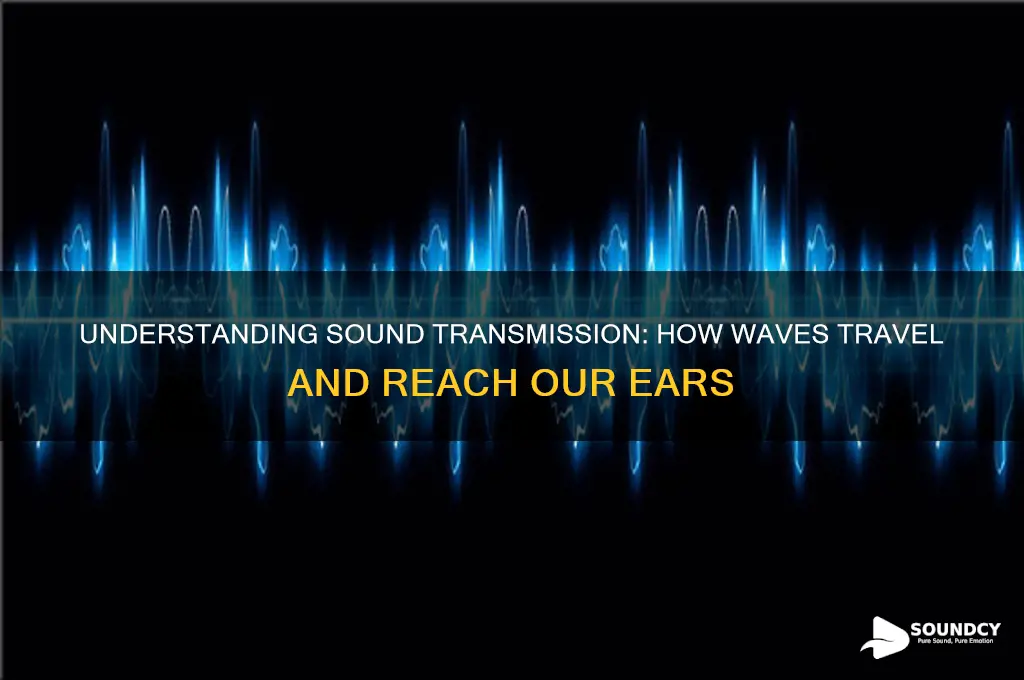 UNDERSTANDING SOUND TRANSMISSION: HOW WAVES TRAVEL AND REACH OUR EARS

SOUNDCY
Pure Sound, Pure Emotion